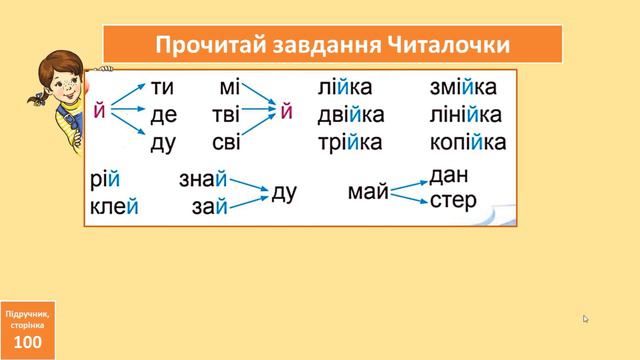 Прочитай завдання Читалочки

й ти де ду

мі тві сві й

лійка двійка трійка

змійка лінійка копійка

рій клей

знай зай ду

май дан стер

Підручник, сторінка 100